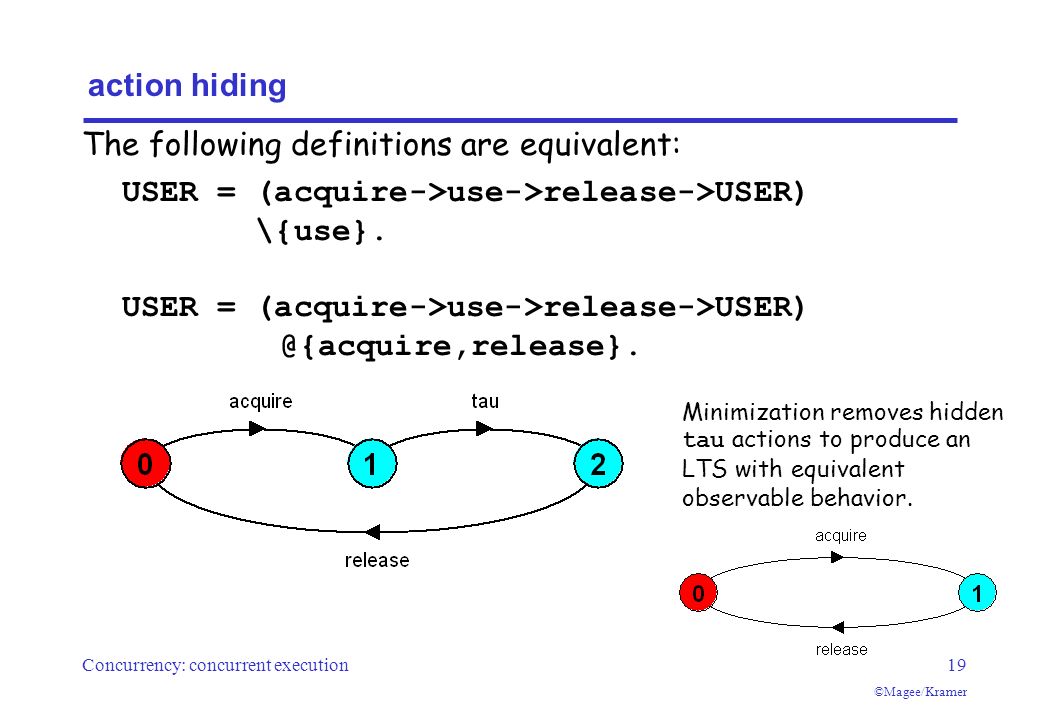 action hiding

The following definitions are equivalent:

USER = (acquire->use->release->USER)
\{use}.

USER = (acquire->use->release->USER)
@{acquire,release}.

acquire

tau

0

1

2

release

Minimization removes hidden tau actions to produce an LTS with equivalent observable behavior.

acquire

0

1

release

Concurrency: concurrent execution

19

©Magee/Kramer